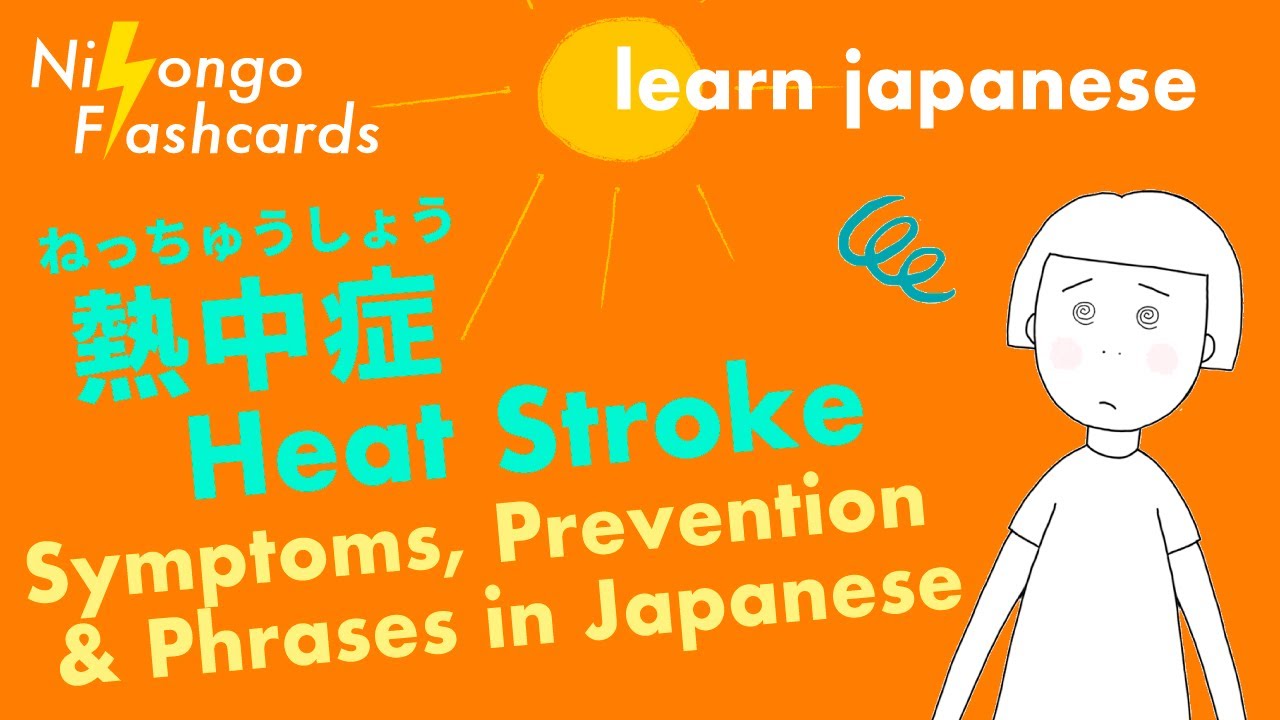 Nihongo Flashcards

learn japanese

ねっちゅうしょう
熱中症
Heat Stroke

Symptoms, Prevention & Phrases in Japanese